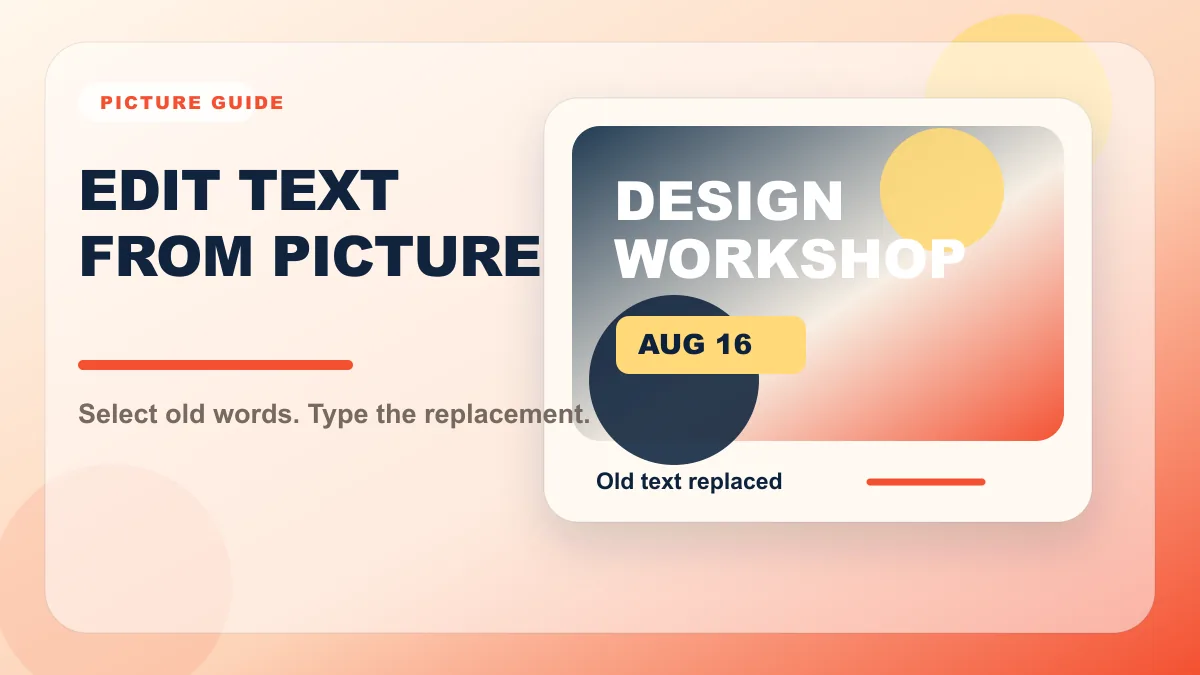 PICTURE GUIDE

EDIT TEXT
FROM PICTURE

Select old words. Type the replacement.

DESIGN
WORKSHOP

AUG 16

Old text replaced